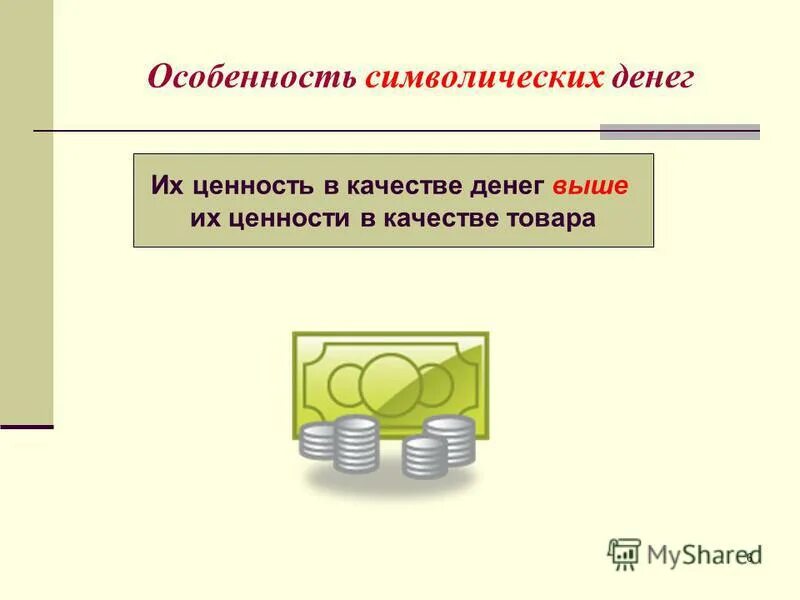 Особенность символических денег

Их ценность в качестве денег выше их ценности в качестве товара

MyShared

6